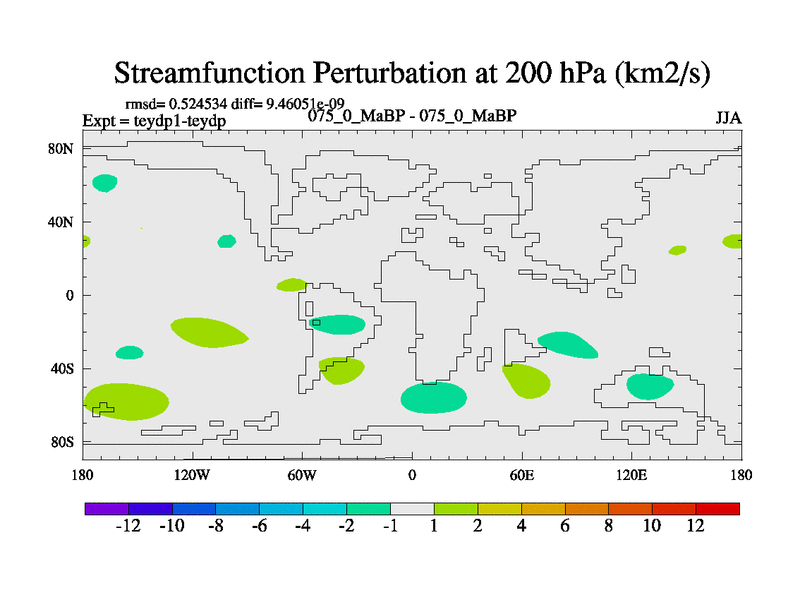 Streamfunction Perturbation at 200 hPa (km2/s)

rmsd= 0.524534 diff= 9.46051e-09
Expt = teydp1-teydp
075_0_MaBP - 075_0_MaBP
JJA

80N
40N
0
40S
80S

180
120W
60W
0
60E
120E
180

-12
-10
-8
-6
-4
-2
-1
1
2
4
6
8
10
12